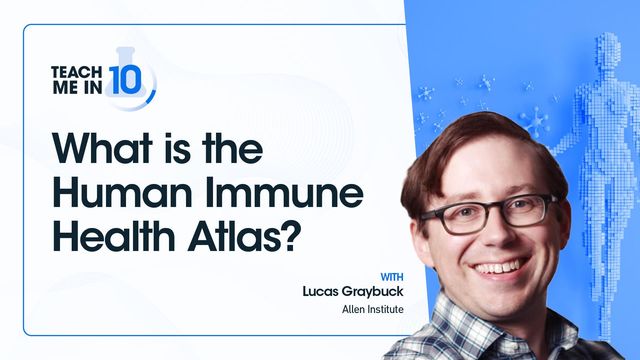 TEACH ME IN 10

What is the Human Immune Health Atlas?

WITH
Lucas Graybuck
Allen Institute